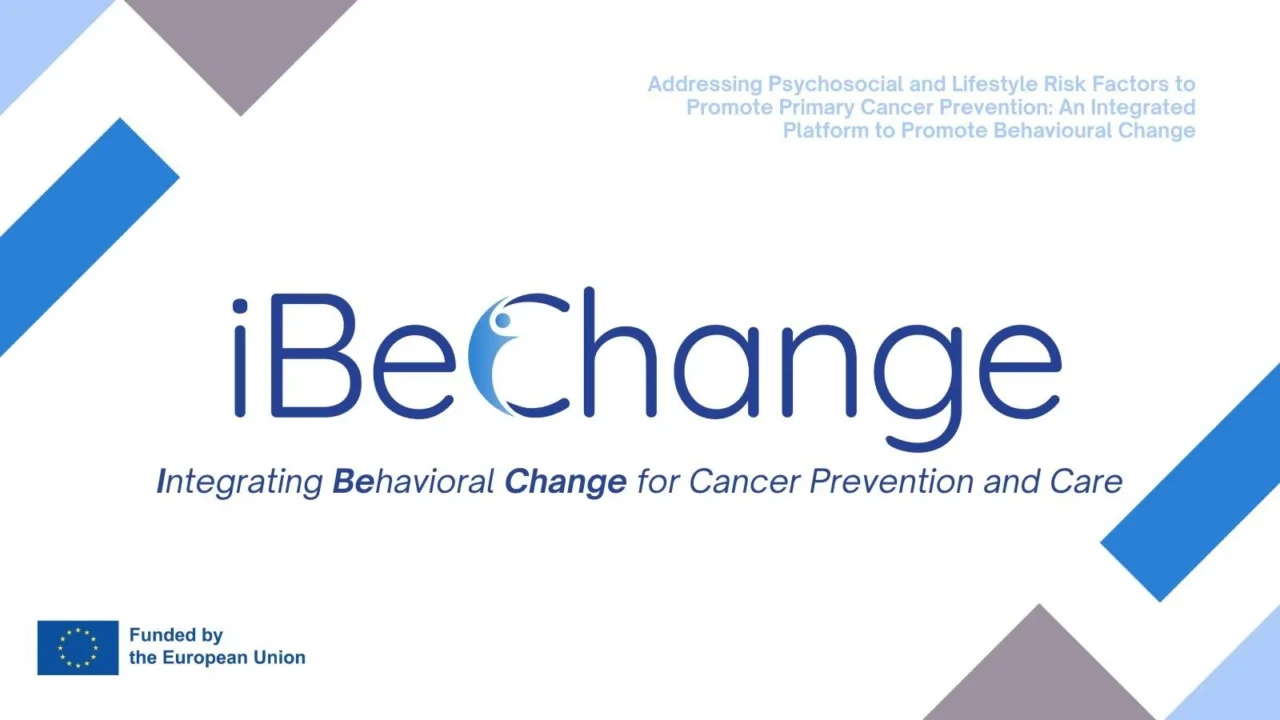 Addressing Psychosocial and Lifestyle Risk Factors to Promote Primary Cancer Prevention: An Integrated Platform to Promote Behavioural Change

iBeChange

Integrating Behavioral Change for Cancer Prevention and Care

Funded by the European Union